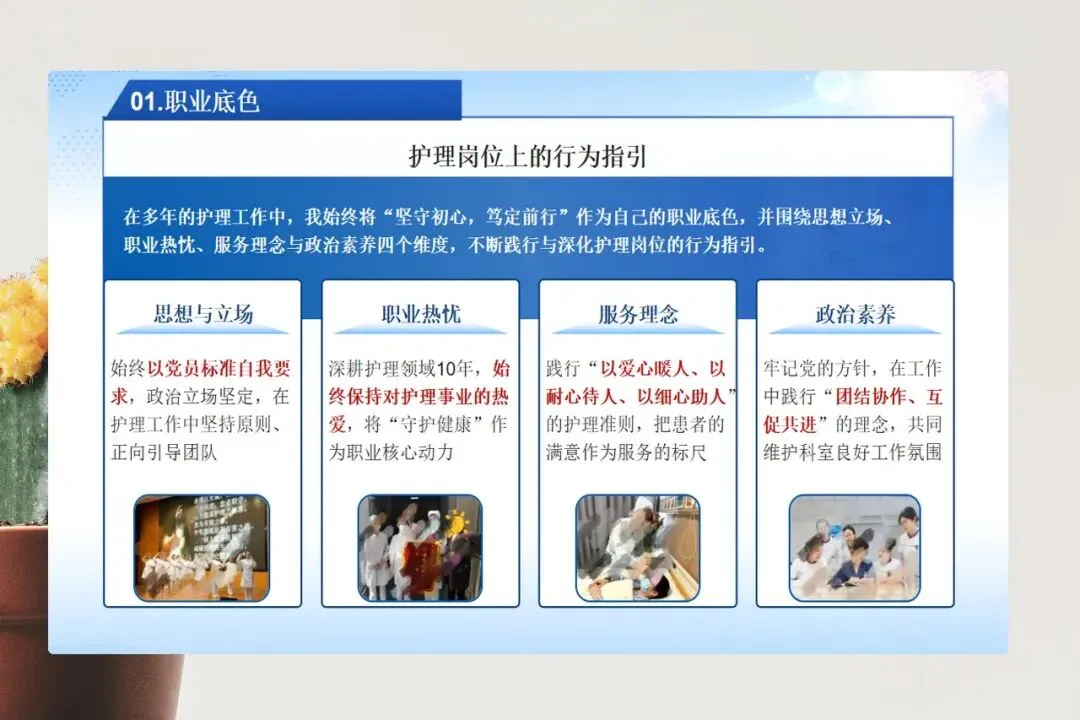 01.职业底色

护理岗位上的行为指引

在多年的护理工作中，我始终将“坚守初心，笃定前行”作为自己的职业底色，并围绕思想立场、职业热忱、服务理念与政治素养四个维度，不断践行与深化护理岗位的行为指引。

思想与立场

始终以党员标准自我要求，政治立场坚定，在护理工作中坚持原则、正向引导团队

职业热忱

深耕护理领域10年，始终保持对护理事业的热爱，将“守护健康”作为职业核心动力

服务理念

践行“以爱心暖人、以耐心待人、以细心助人”的护理准则，把患者的满意作为服务的标尺

政治素养

牢记党的方针，在工作中践行“团结协作、互促共进”的理念，共同维护科室良好工作氛围